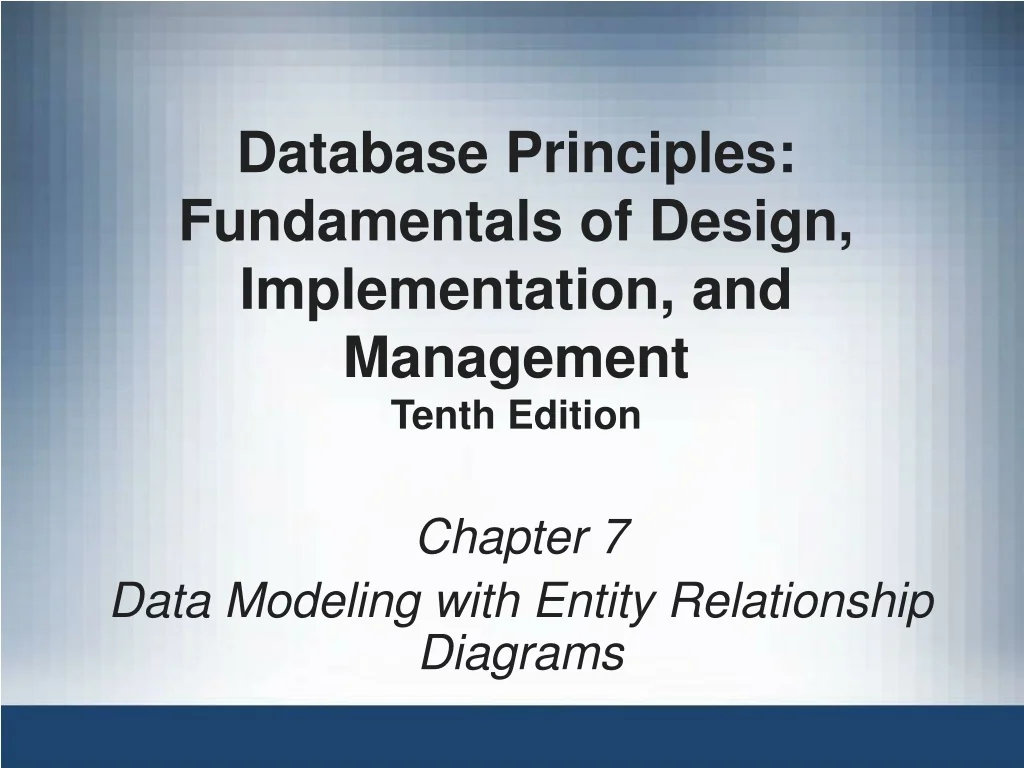 Database Principles: Fundamentals of Design, Implementation, and Management
Tenth Edition

Chapter 7
Data Modeling with Entity Relationship Diagrams